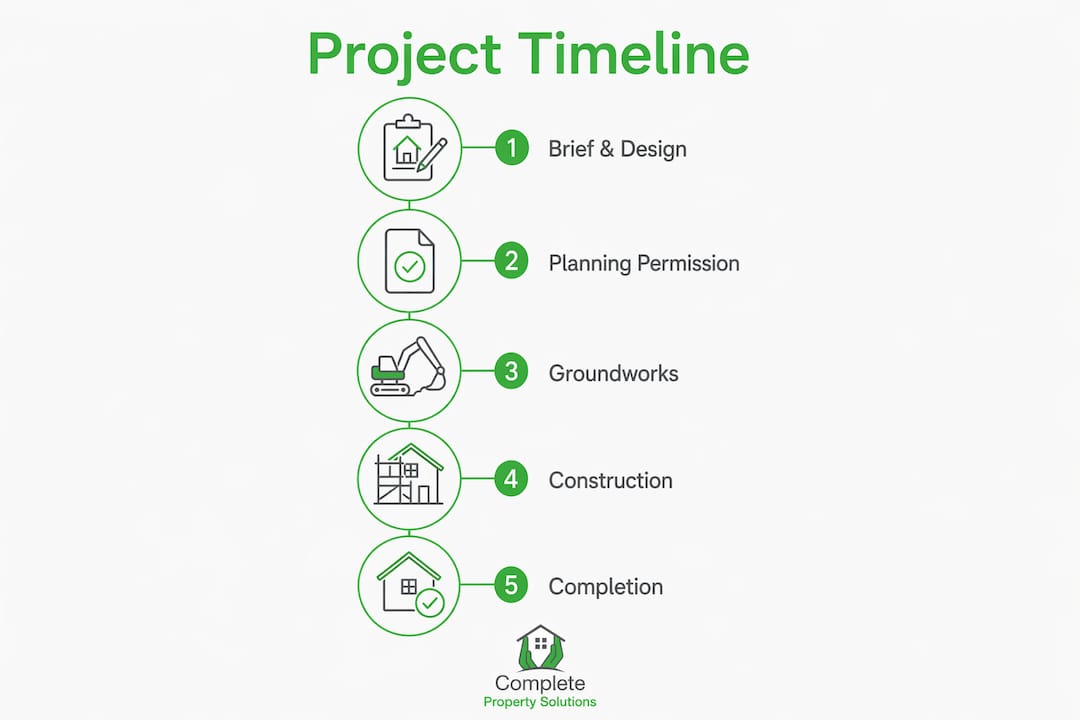 Project Timeline

1 Brief & Design

2 Planning Permission

3 Groundworks

4 Construction

5 Completion

Complete
Property Solutions